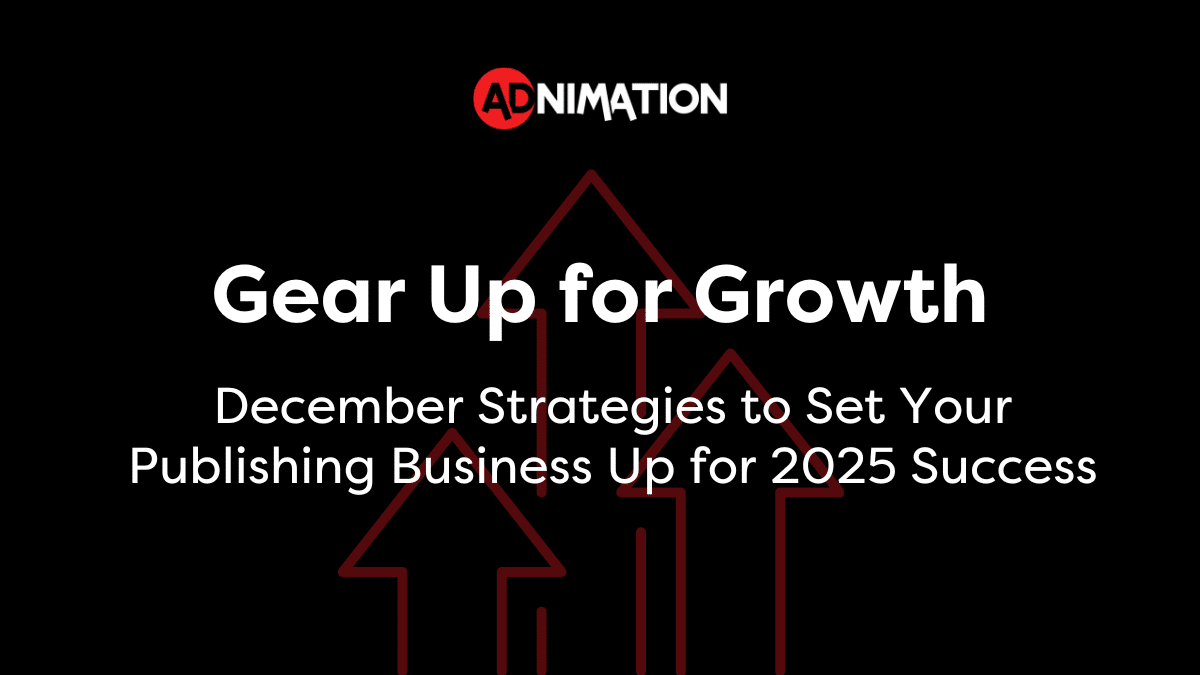 ADNIMATION

Gear Up for Growth

December Strategies to Set Your Publishing Business Up for 2025 Success